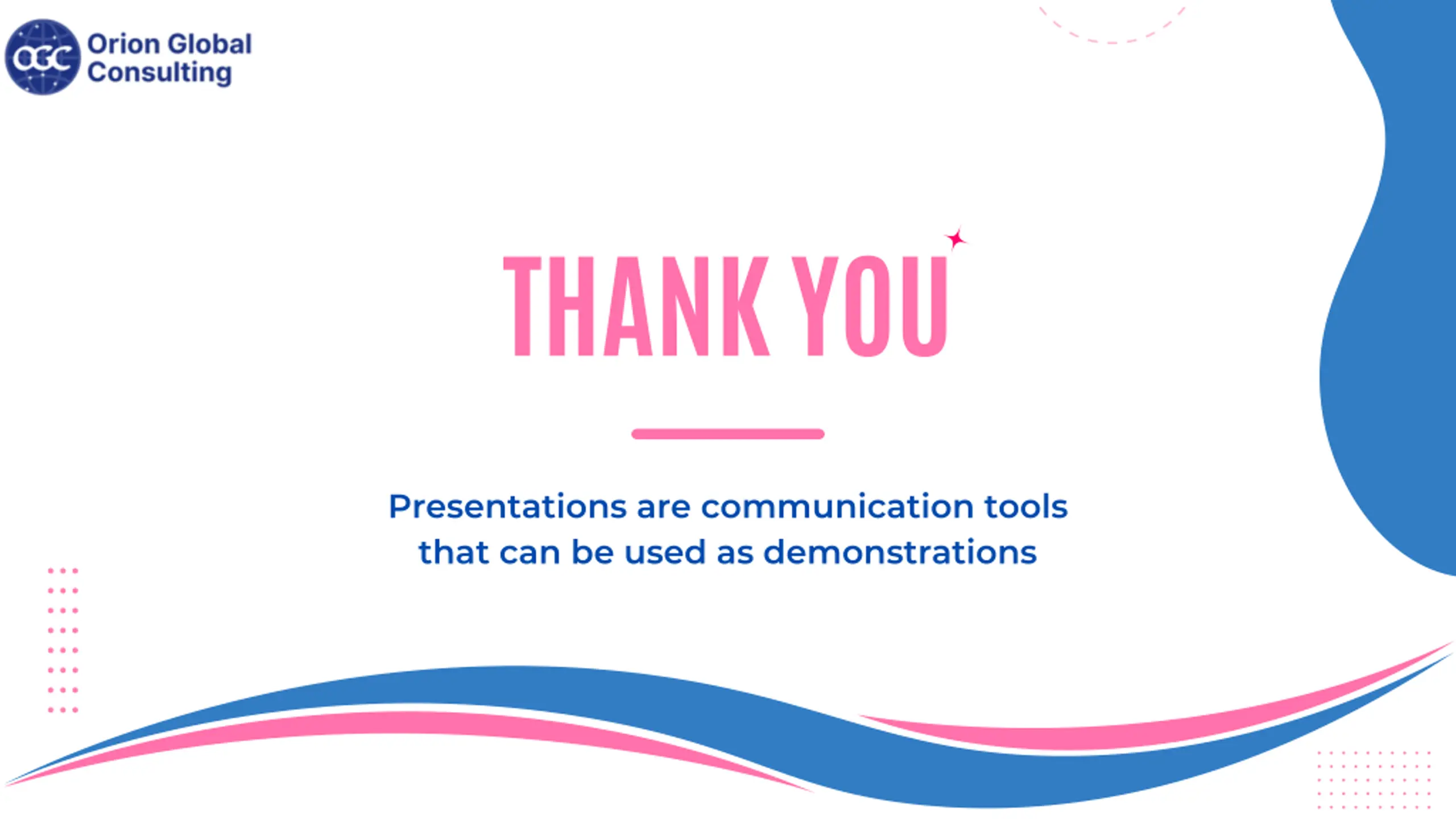 OGC Orion Global Consulting

THANK YOU

Presentations are communication tools that can be used as demonstrations